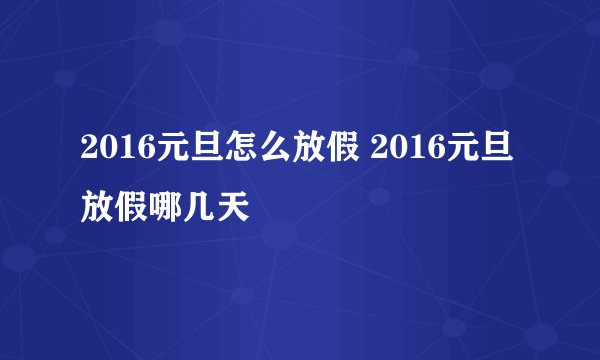 2016元旦怎么放假 2016元旦放假哪几天